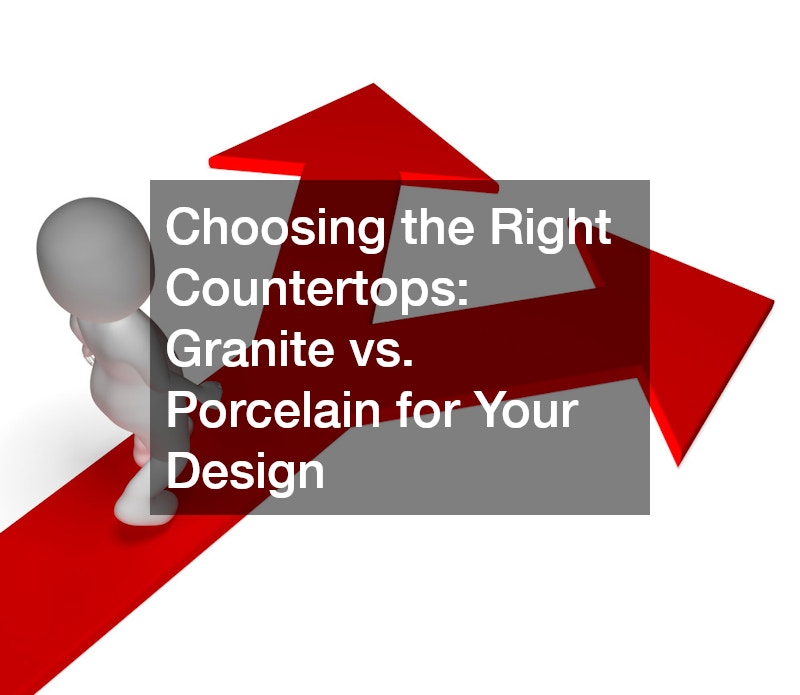 Choosing the Right Countertops: Granite vs. Porcelain for Your Design